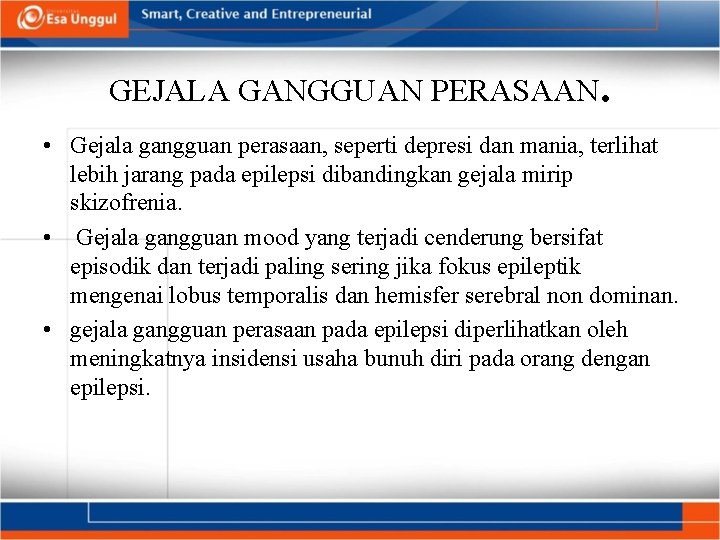 Esa Unggul

Smart, Creative and Entrepreneurial

GEJALA GANGGUAN PERASAAN.

• Gejala gangguan perasaan, seperti depresi dan mania, terlihat lebih jarang pada epilepsi dibandingkan gejala mirip skizofrenia.

• Gejala gangguan mood yang terjadi cenderung bersifat episodik dan terjadi paling sering jika fokus epileptik mengenai lobus temporalis dan hemisfer serebral non dominan.

• gejala gangguan perasaan pada epilepsi diperlihatkan oleh meningkatnya insidensi usaha bunuh diri pada orang dengan epilepsi.